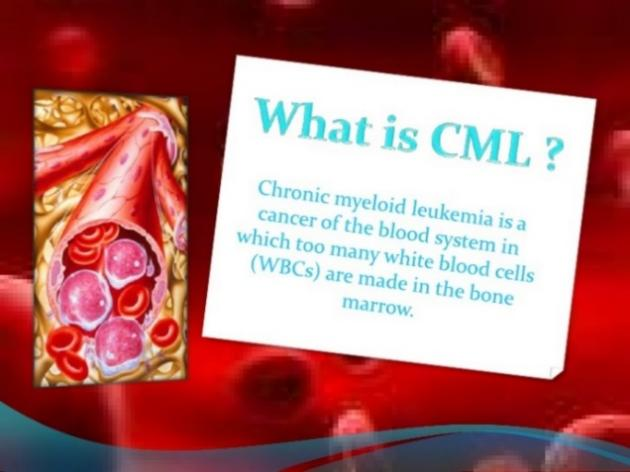 What is CML ?

Chronic myeloid leukemia is a cancer of the blood system in which too many white blood cells (WBCs) are made in the bone marrow.